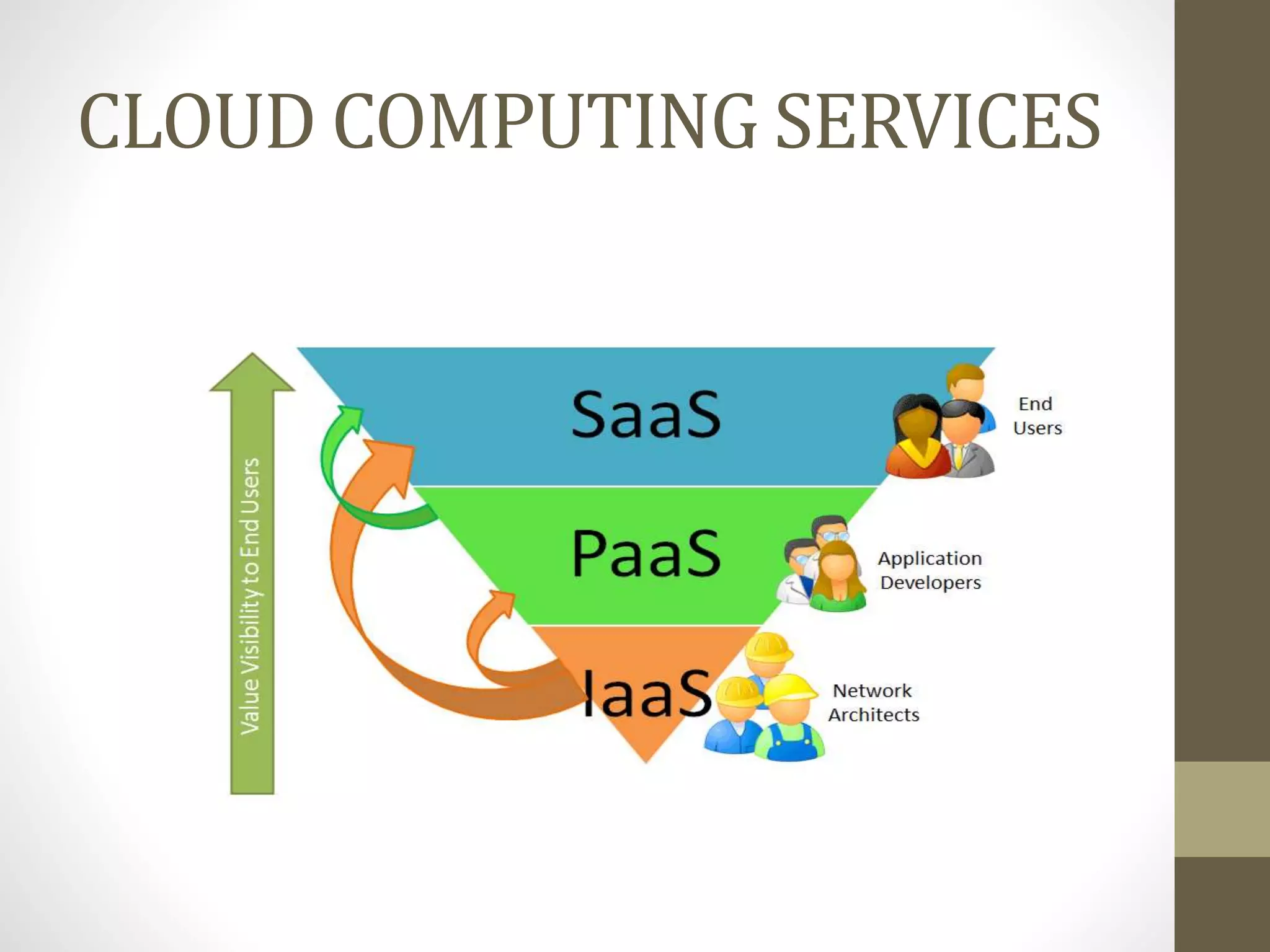 CLOUD COMPUTING SERVICES

Value Visibility to End Users

SaaS

End Users

PaaS

Application Developers

IaaS

Network Architects